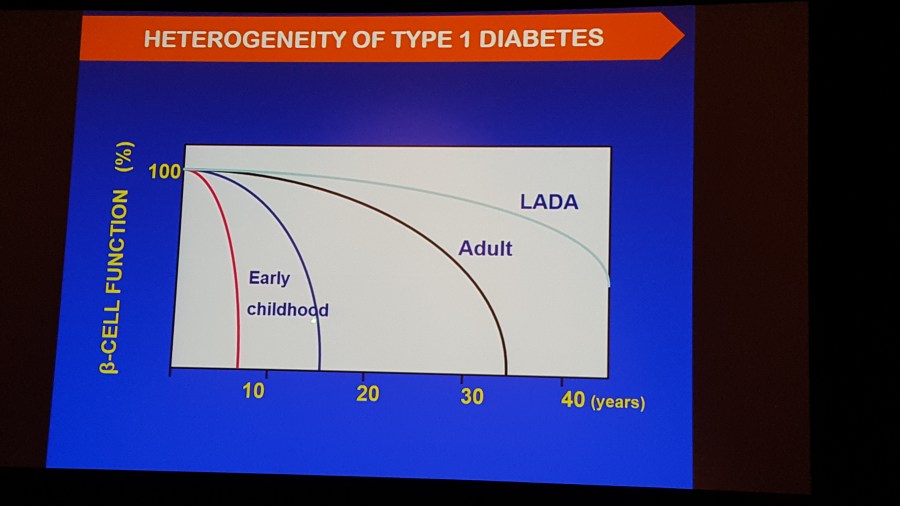 HETEROGENEITY OF TYPE 1 DIABETES

β-CELL FUNCTION (%)

100

LADA

Adult

Early childhood

10

20

30

40 (years)